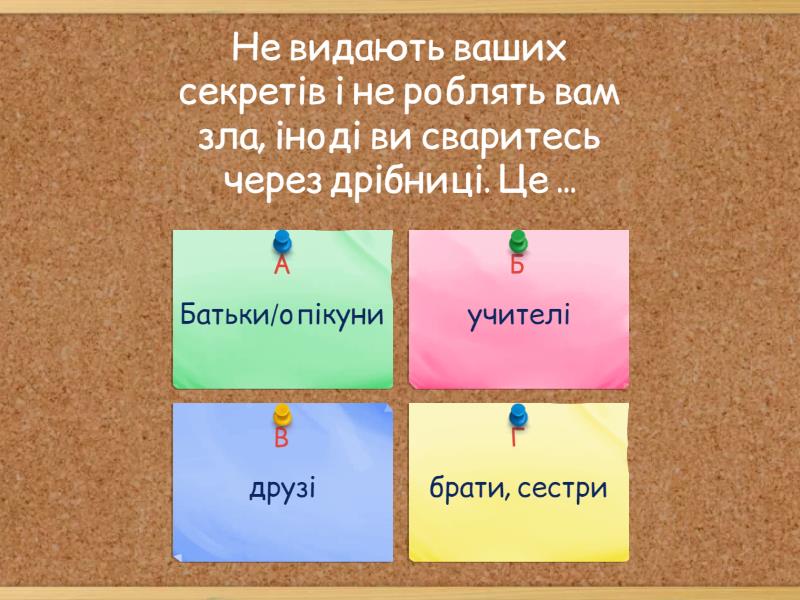 Не видають ваших секретів і не роблять вам зла, іноді ви сваритесь через дрібниці. Це …

А
Батьки/опікуни

Б
учителі

В
друзі

Г
брати, сестри